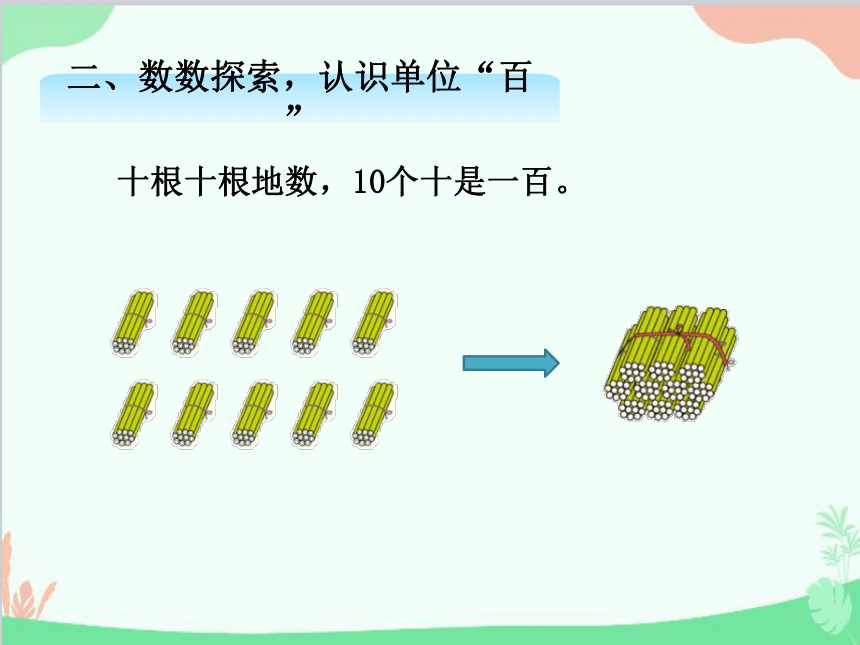 二、数数探索，认识单位“百”

十根十根地数，10个十是一百。